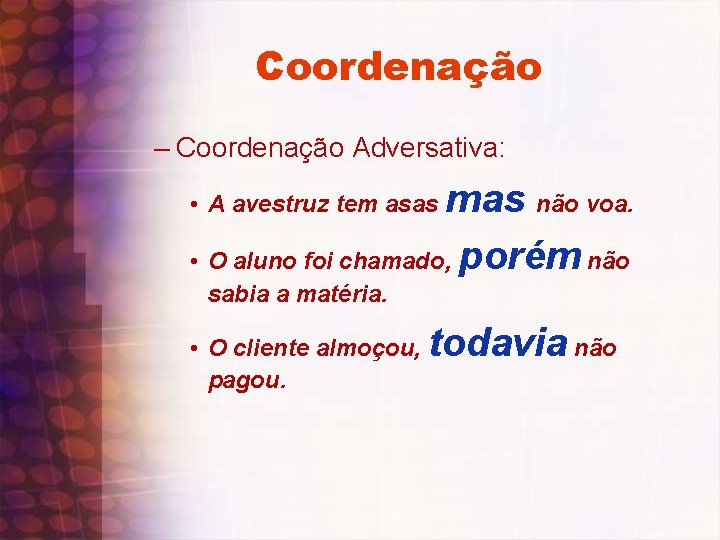 Coordenação

– Coordenação Adversativa:

• A avestruz tem asas mas não voa.

• O aluno foi chamado, porém não sabia a matéria.

• O cliente almoçou, todavia não pagou.